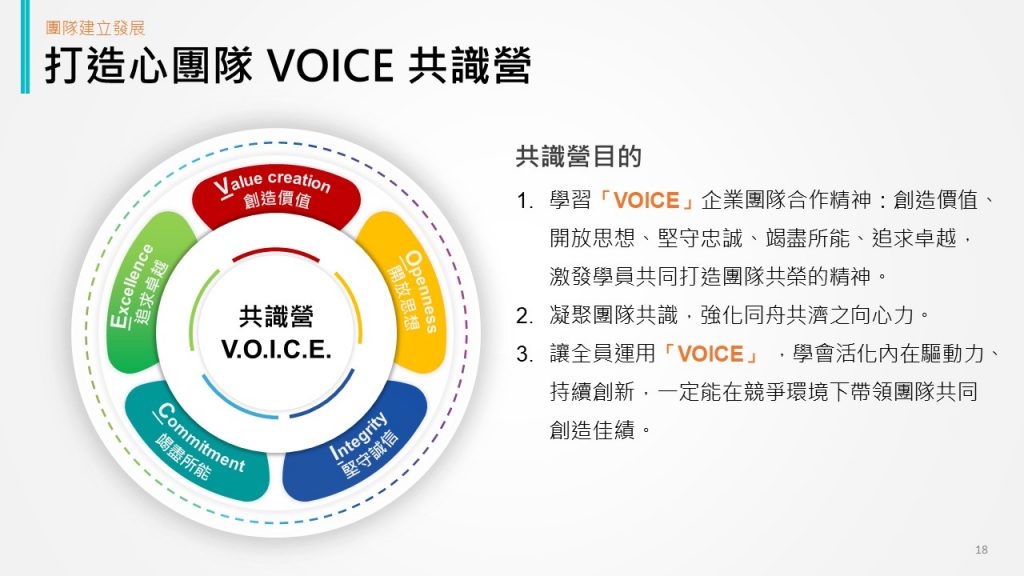 團隊建立發展

打造心團隊 VOICE 共識營

Value creation
創造價值

Openness
開放思想

Integrity
堅守誠信

Commitment
竭盡所能

Excellence
追求卓越

共識營
V.O.I.C.E.

共識營目的

1. 學習「VOICE」企業團隊合作精神：創造價值、開放思想、堅守忠誠、竭盡所能、追求卓越，激發學員共同打造團隊共榮的精神。

2. 凝聚團隊共識，強化同舟共濟之向心力。

3. 讓全員運用「VOICE」，學會活化內在驅動力、持續創新，一定能在競爭環境下帶領團隊共同創造佳績。

18